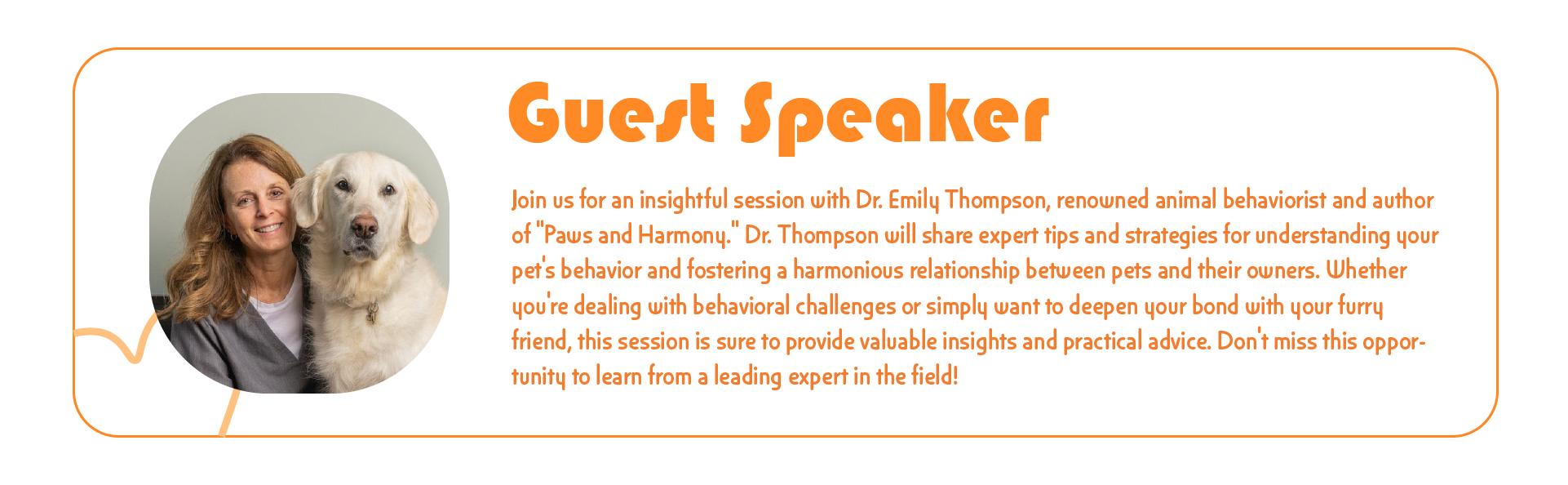 Guest Speaker

Join us for an insightful session with Dr. Emily Thompson, renowned animal behaviorist and author of "Paws and Harmony." Dr. Thompson will share expert tips and strategies for understanding your pet's behavior and fostering a harmonious relationship between pets and their owners. Whether you're dealing with behavioral challenges or simply want to deepen your bond with your furry friend, this session is sure to provide valuable insights and practical advice. Don't miss this opportunity to learn from a leading expert in the field!